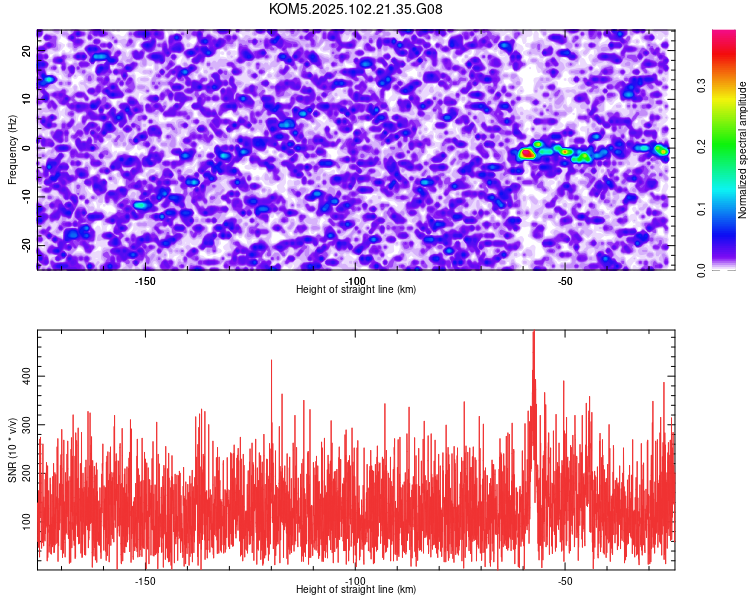 KOM5.2025.102.21.35.G08

Frequency (Hz)
20
10
0
-10
-20
-150
-100
-50
Height of straight line (km)

Normalized spectral amplitude
0.0
0.1
0.2
0.3

SNR (10 * v/v)
400
300
200
100
-150
-100
-50
Height of straight line (km)